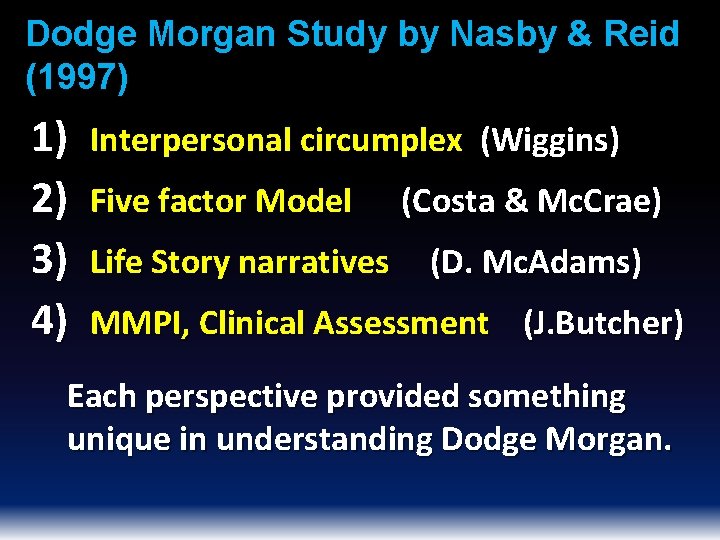 Dodge Morgan Study by Nasby & Reid (1997)

1) Interpersonal circumplex (Wiggins)
2) Five factor Model (Costa & McCrae)
3) Life Story narratives (D. McAdams)
4) MMPI, Clinical Assessment (J.Butcher)

Each perspective provided something unique in understanding Dodge Morgan.